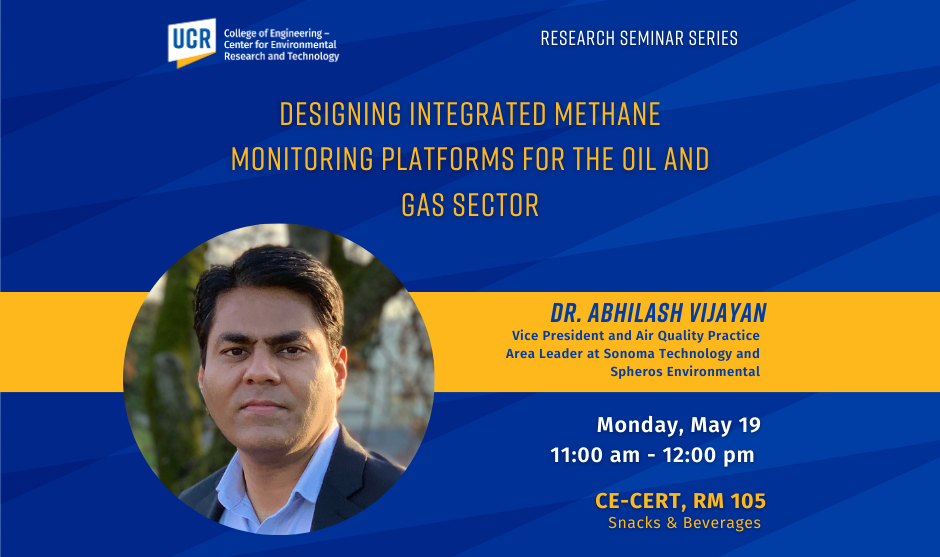 UCR College of Engineering – Center for Environmental Research and Technology

RESEARCH SEMINAR SERIES

DESIGNING INTEGRATED METHANE MONITORING PLATFORMS FOR THE OIL AND GAS SECTOR

DR. ABHILASH VIJAYAN
Vice President and Air Quality Practice Area Leader at Sonoma Technology and Spheros Environmental

Monday, May 19
11:00 am - 12:00 pm

CE-CERT, RM 105
Snacks & Beverages